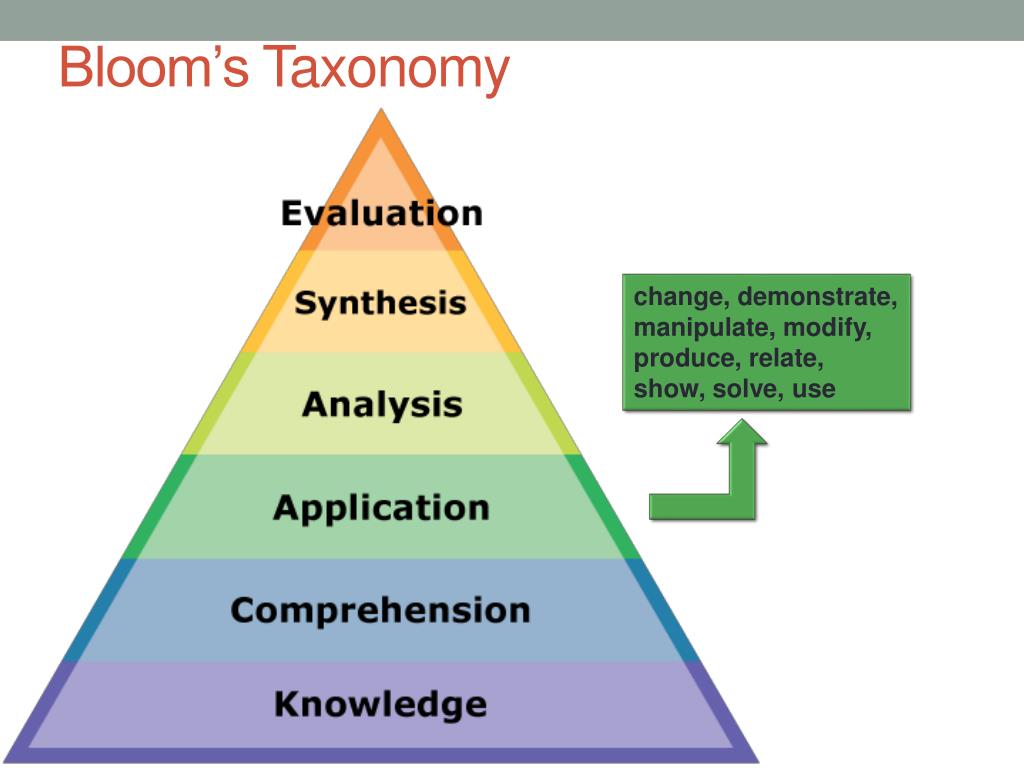 Bloom's Taxonomy

Evaluation

Synthesis

Analysis

Application

Comprehension

Knowledge

change, demonstrate, manipulate, modify, produce, relate, show, solve, use